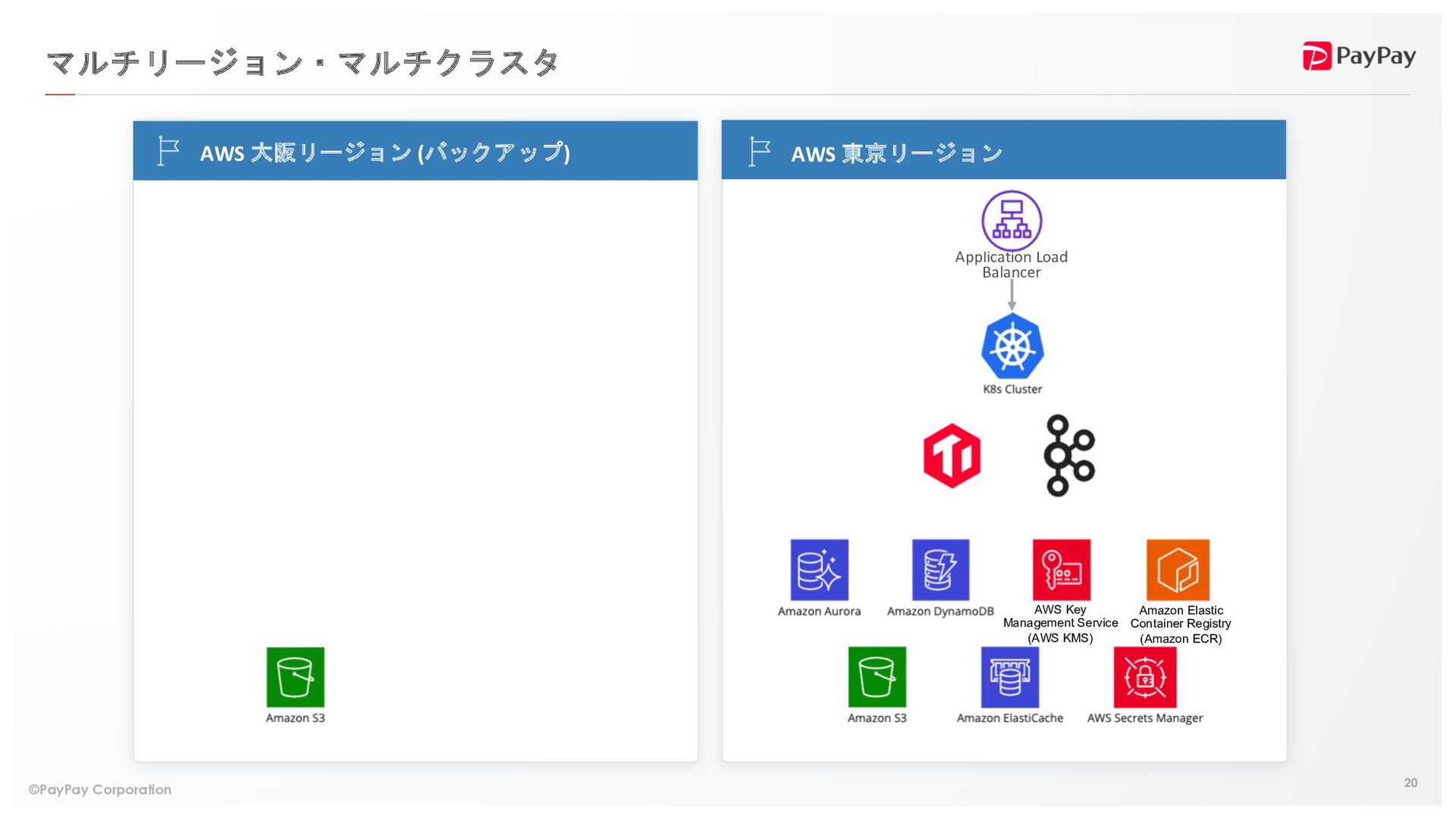 マルチリージョン・マルチクラスタ

PayPay

AWS 大阪リージョン (バックアップ)

Amazon S3

AWS 東京リージョン

Application Load Balancer

K8s Cluster

Amazon Aurora

Amazon DynamoDB

AWS Key Management Service (AWS KMS)

Amazon Elastic Container Registry (Amazon ECR)

Amazon S3

Amazon ElastiCache

AWS Secrets Manager

©PayPay Corporation

20